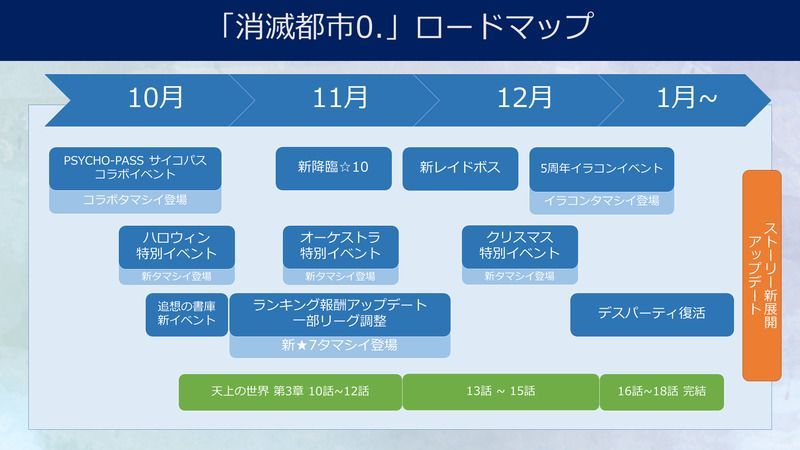 「消滅都市0.」ロードマップ

10月
11月
12月
1月~

PSYCHO-PASS サイコパス コラボイベント
コラボタマシイ登場

新降臨☆10

新レイドボス

5周年イラコンイベント
イラコンタマシイ登場

ハロウィン 特別イベント
新タマシイ登場

オーケストラ 特別イベント
新タマシイ登場

クリスマス 特別イベント
新タマシイ登場

追想の書庫 新イベント

ランキング報酬アップデート 一部リーグ調整
新★7タマシイ登場

デスパーティ復活

ストーリー新展開 アップデート

天上の世界 第3章 10話~12話

13話 ~ 15話

16話~18話 完結